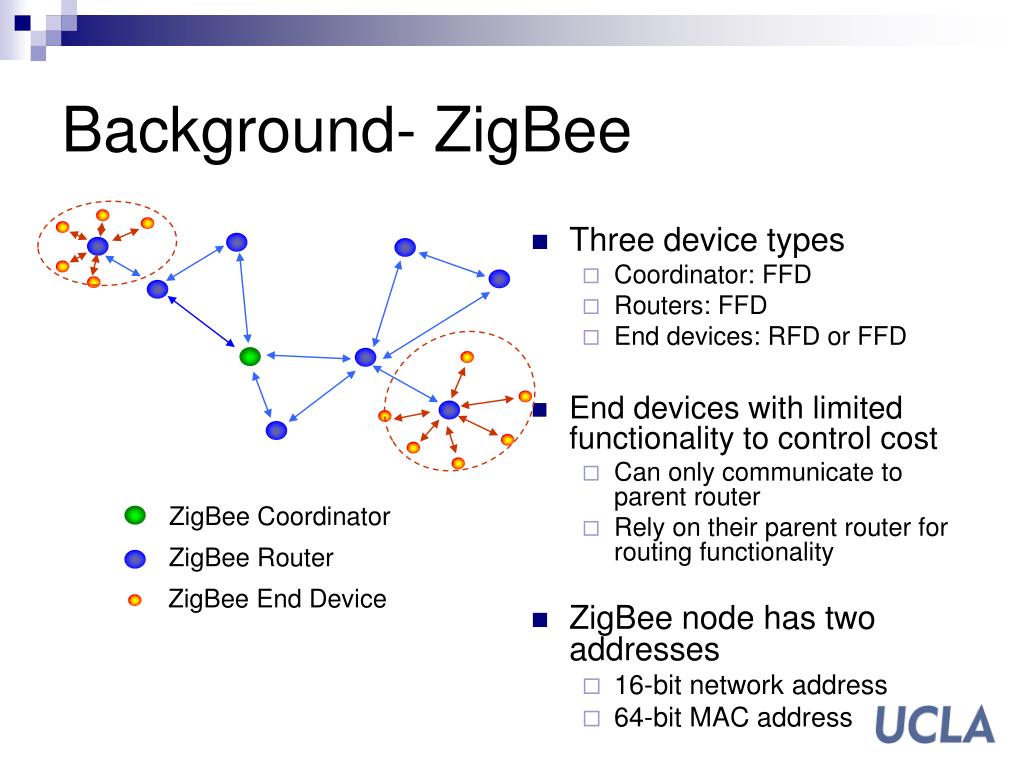 Background- ZigBee

ZigBee Coordinator
ZigBee Router
ZigBee End Device

Three device types
Coordinator: FFD
Routers: FFD
End devices: RFD or FFD

End devices with limited functionality to control cost
Can only communicate to parent router
Rely on their parent router for routing functionality

ZigBee node has two addresses
16-bit network address
64-bit MAC address

UCLA